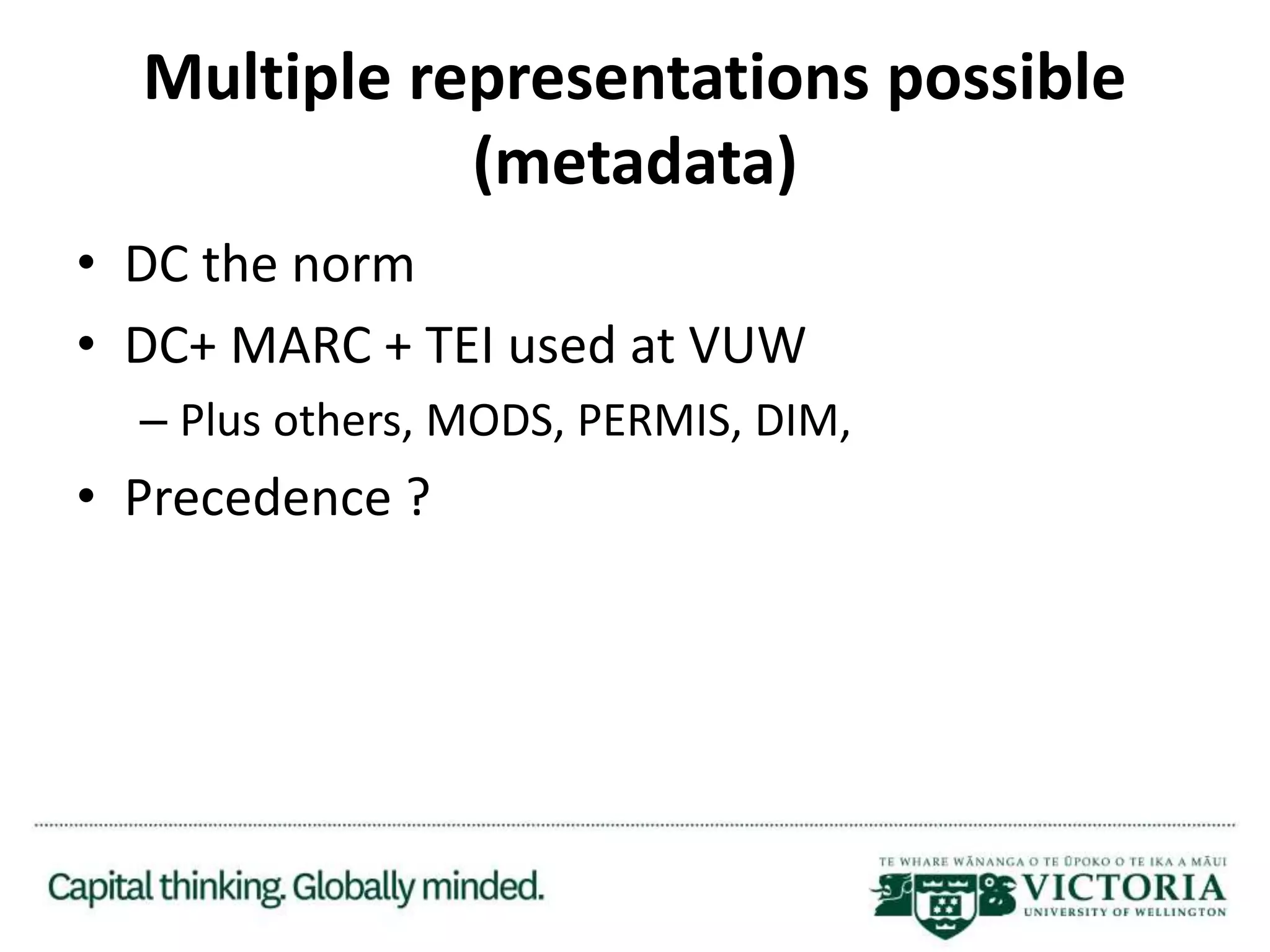 Multiple representations possible (metadata)

• DC the norm
• DC+ MARC + TEI used at VUW
– Plus others, MODS, PERMIS, DIM,
• Precedence ?

Capital thinking. Globally minded.

TE WHARE WĀNANGA O TE ŪPOKO O TE IKA A MĀUI
VICTORIA
UNIVERSITY OF WELLINGTON